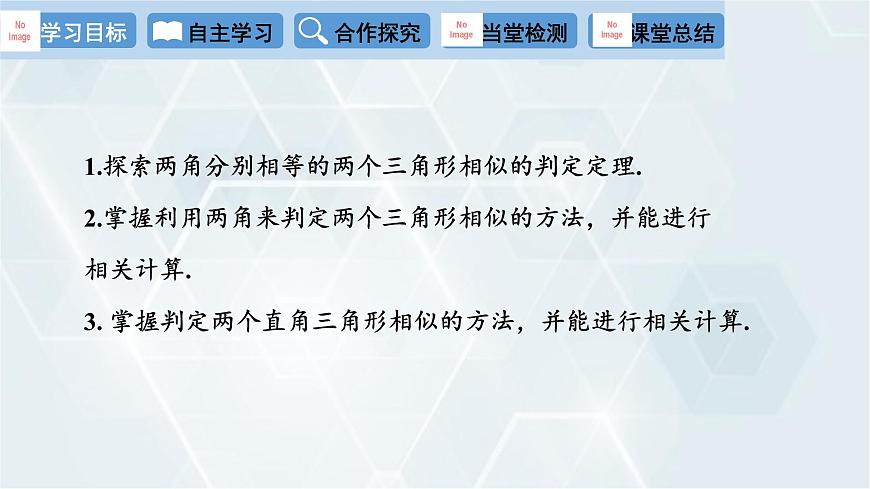 No Image 学习目标 自主学习 合作探究 No Image 当堂检测 No Image 课堂总结

1.探索两角分别相等的两个三角形相似的判定定理.

2.掌握利用两角来判定两个三角形相似的方法，并能进行相关计算.

3. 掌握判定两个直角三角形相似的方法，并能进行相关计算.